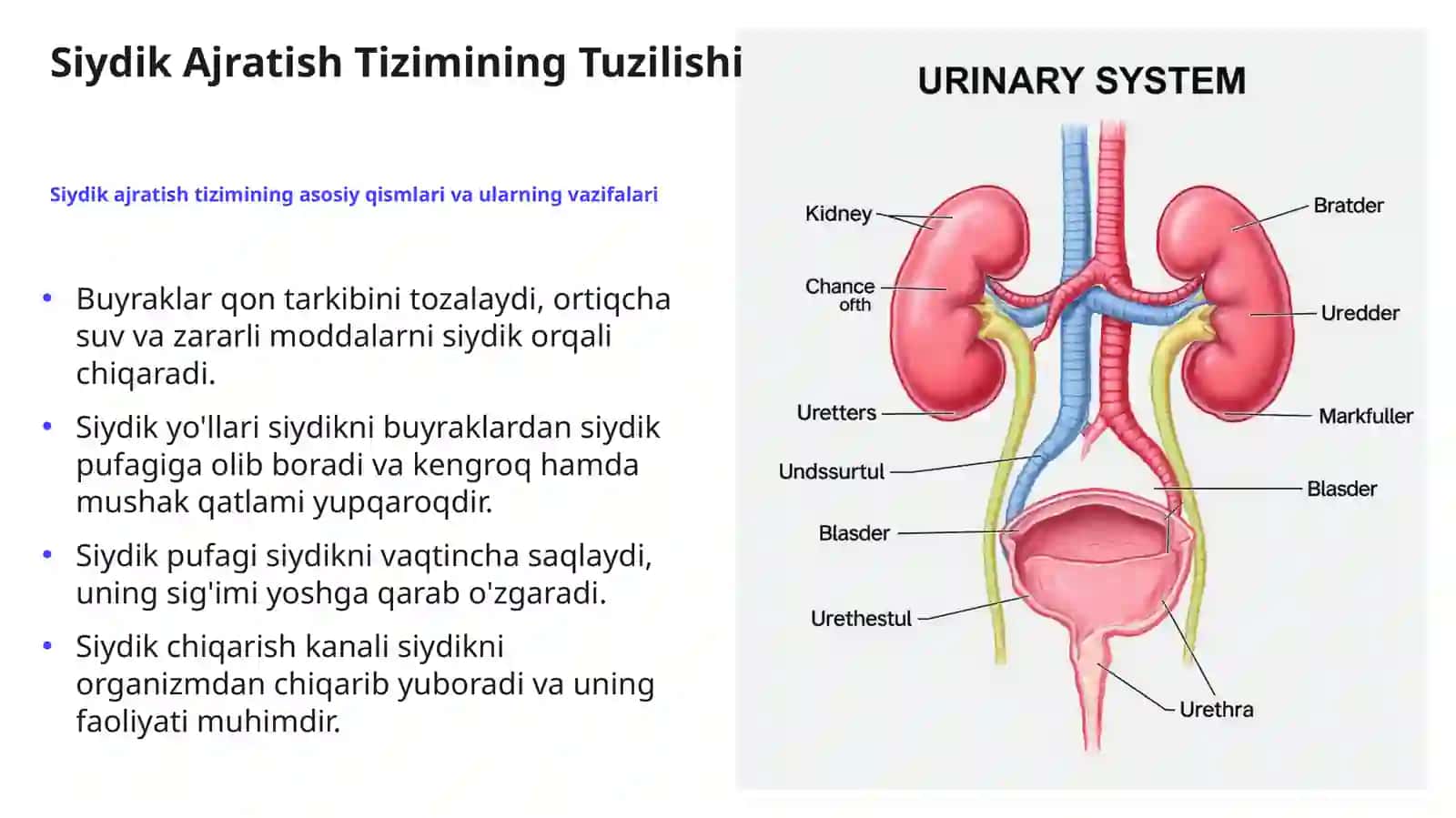 Siydik Ajratish Tizimining Tuzilishi

Siydik ajratish tizimining asosiy qismlari va ularning vazifalari

• Buyraklar qon tarkibini tozalaydi, ortiqcha suv va zararli moddalarni siydik orqali chiqaradi.

• Siydik yo'llari siydikni buyraklardan siydik pufagiga olib boradi va kengroq hamda mushak qatlami yupqaroqdir.

• Siydik pufagi siydikni vaqtincha saqlaydi, uning sig'imi yoshga qarab o'zgaradi.

• Siydik chiqarish kanali siydikni organizmdan chiqarib yuboradi va uning faoliyati muhimdir.

URINARY SYSTEM

Kidney
Chance ofth
Uretters
Undssurtul
Blasder
Urethestul
Bratder
Uredder
Markfuller
Blasder
Urethra